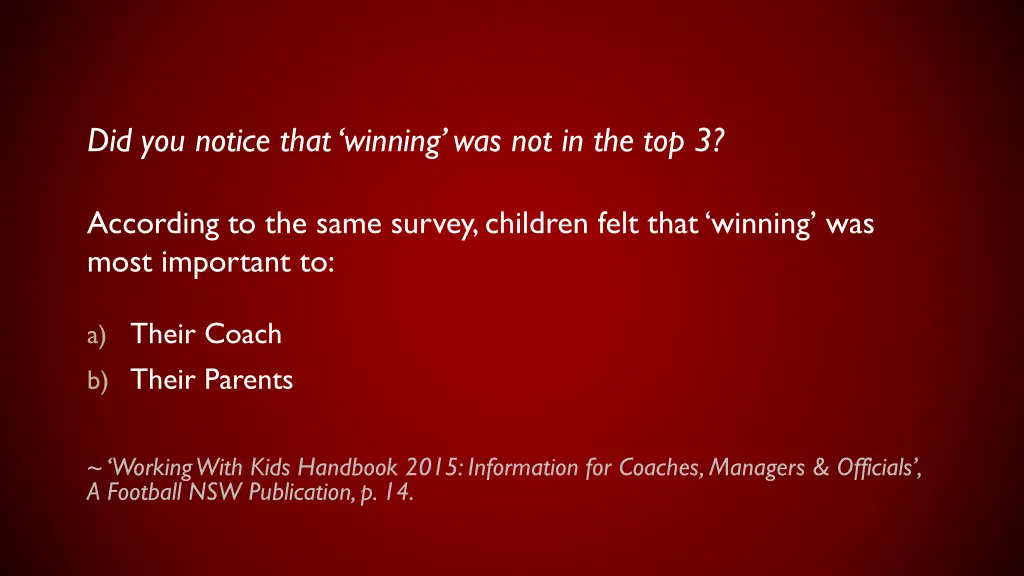 Did you notice that 'winning' was not in the top 3?

According to the same survey, children felt that 'winning' was most important to:

a) Their Coach
b) Their Parents

~ 'Working With Kids Handbook 2015: Information for Coaches, Managers & Officials', A Football NSW Publication, p. 14.